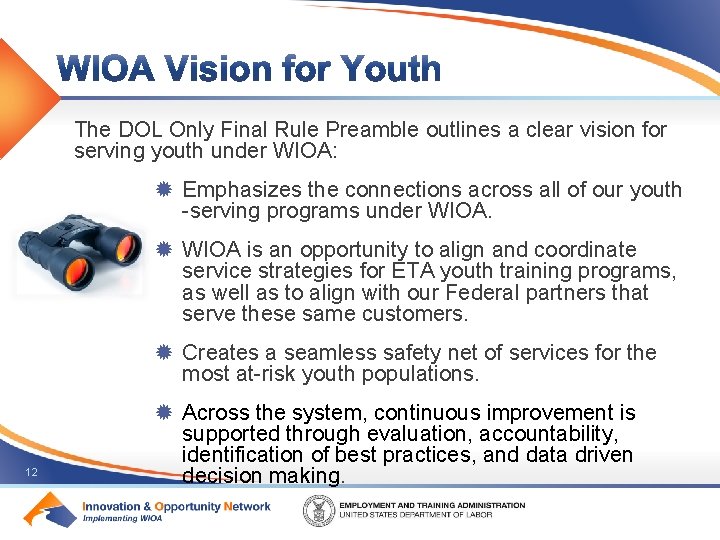 WIOA Vision for Youth

The DOL Only Final Rule Preamble outlines a clear vision for serving youth under WIOA:

Emphasizes the connections across all of our youth -serving programs under WIOA.

WIOA is an opportunity to align and coordinate service strategies for ETA youth training programs, as well as to align with our Federal partners that serve these same customers.

Creates a seamless safety net of services for the most at-risk youth populations.

Across the system, continuous improvement is supported through evaluation, accountability, identification of best practices, and data driven decision making.

12

Innovation & Opportunity Network
Implementing WIOA

EMPLOYMENT AND TRAINING ADMINISTRATION
UNITED STATES DEPARTMENT OF LABOR